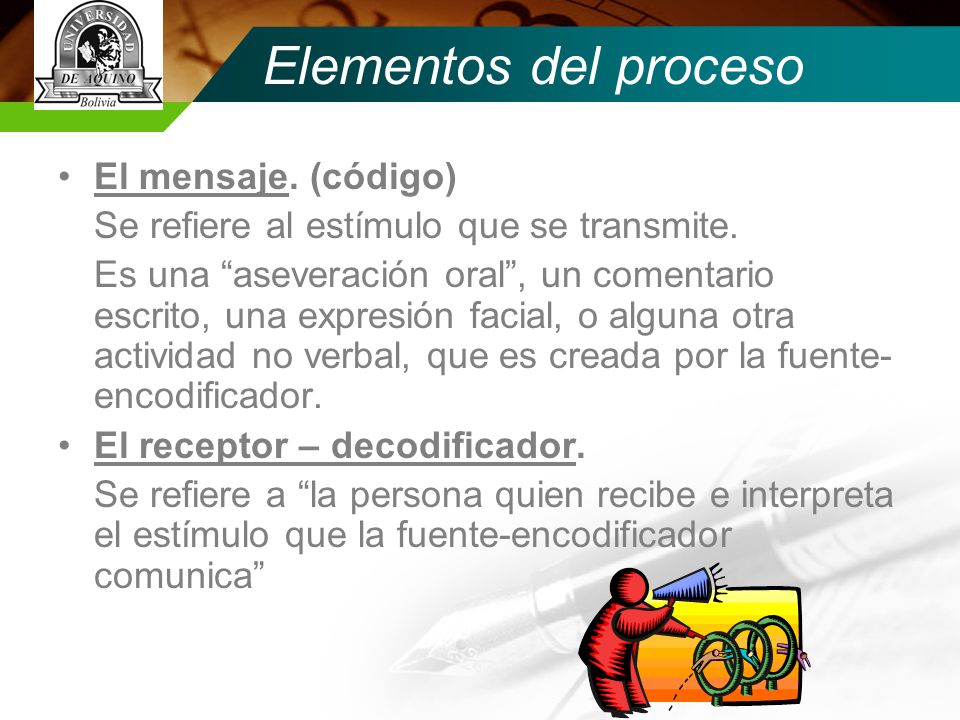 UNIVERSIDAD DE AQUINO Bolivia

Elementos del proceso

• El mensaje. (código)
Se refiere al estímulo que se transmite.
Es una “aseveración oral”, un comentario escrito, una expresión facial, o alguna otra actividad no verbal, que es creada por la fuente-encodificador.

• El receptor – decodificador.
Se refiere a “la persona quien recibe e interpreta el estímulo que la fuente-encodificador comunica”